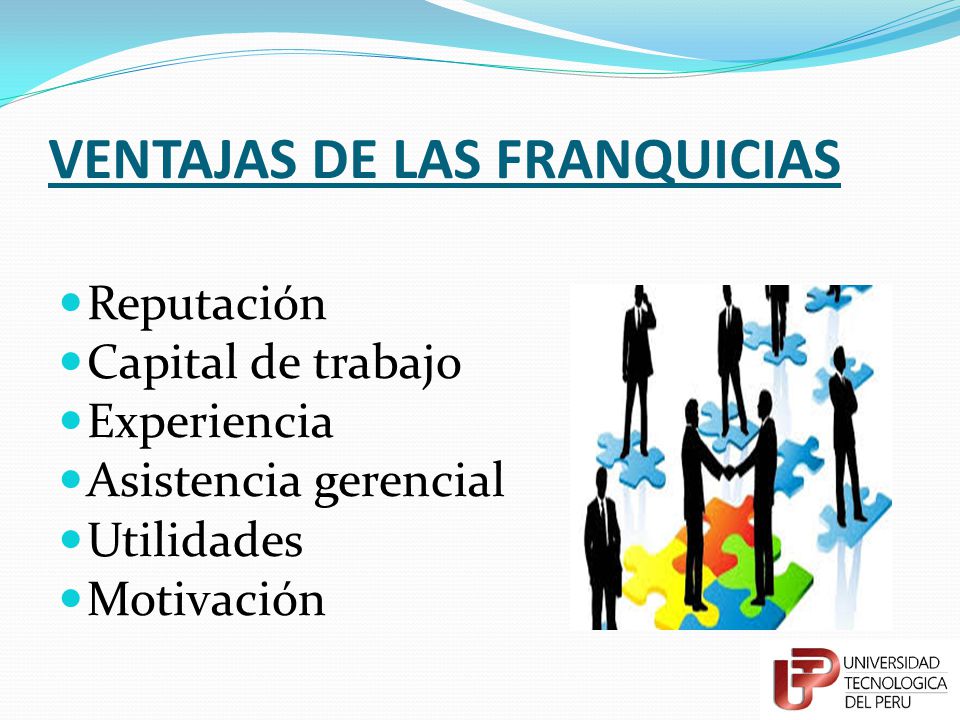 VENTAJAS DE LAS FRANQUICIAS

- Reputación
- Capital de trabajo
- Experiencia
- Asistencia gerencial
- Utilidades
- Motivación

UNIVERSIDAD TECNOLOGICA DEL PERU